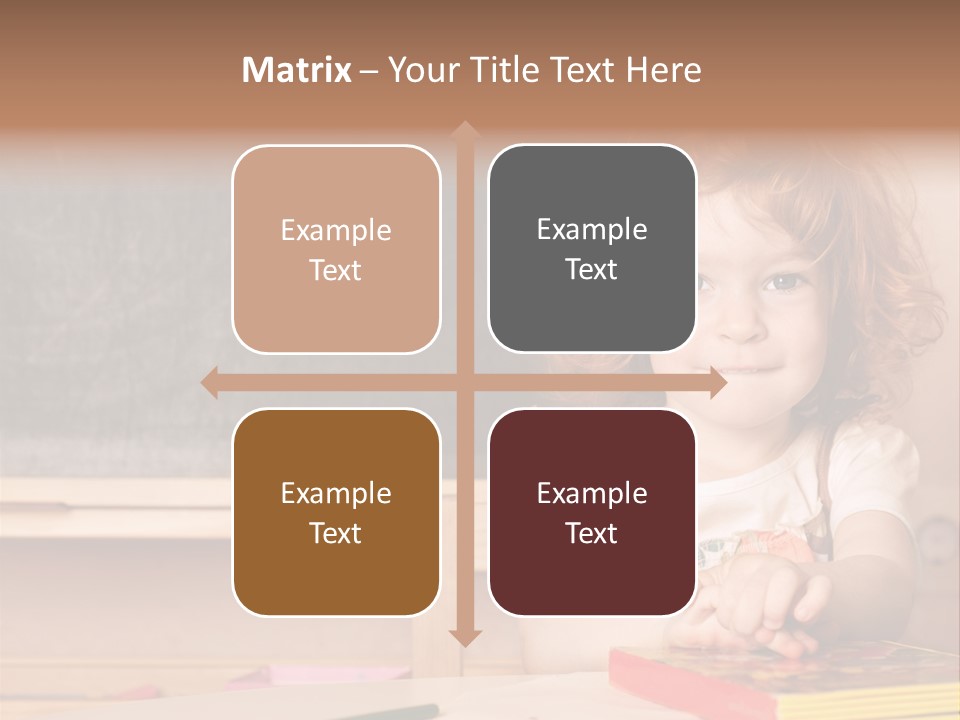 Matrix – Your Title Text Here

Example Text

Example Text

Example Text

Example Text